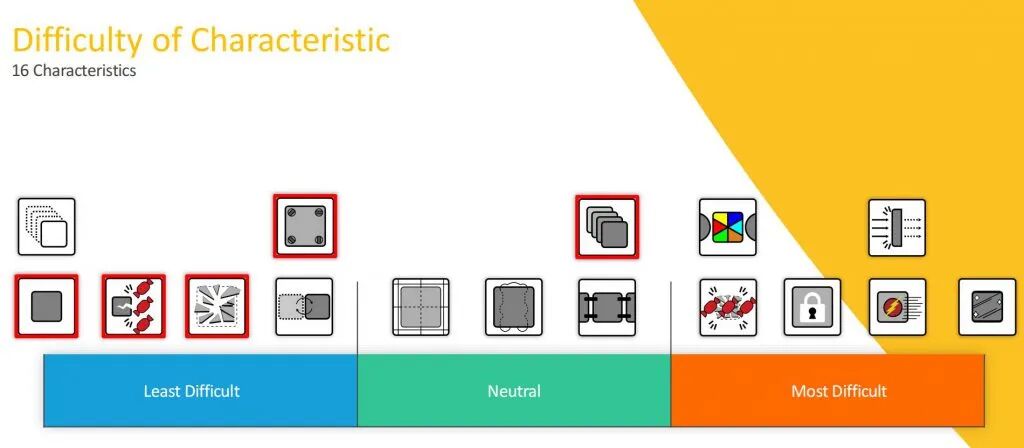 Difficulty of Characteristic
16 Characteristics

Least Difficult

Neutral

Most Difficult